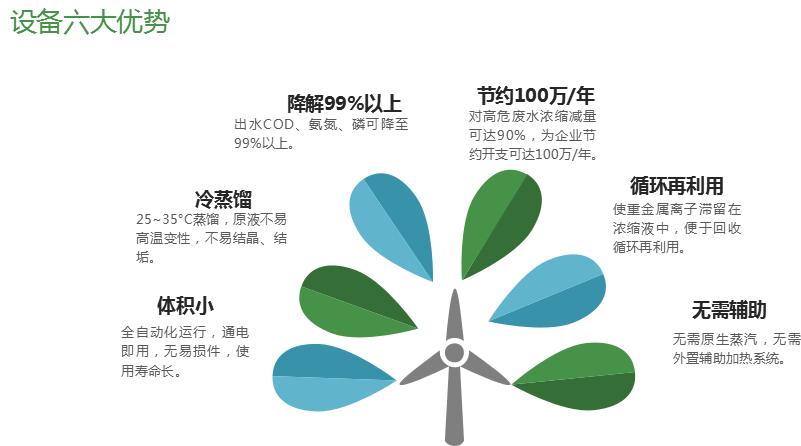 设备六大优势

降解99%以上
出水COD、氨氮、磷可降至99%以上。

节约100万/年
对高危废水浓缩减量可达90%，为企业节约开支可达100万/年。

冷蒸馏
25~35°C蒸馏，原液不易高温变性，不易结晶、结垢。

循环再利用
使重金属离子滞留在浓缩液中，便于回收循环再利用。

体积小
全自动化运行，通电即用，无易损件，使用寿命长。

无需辅助
无需原生蒸汽，无需外置辅助加热系统。